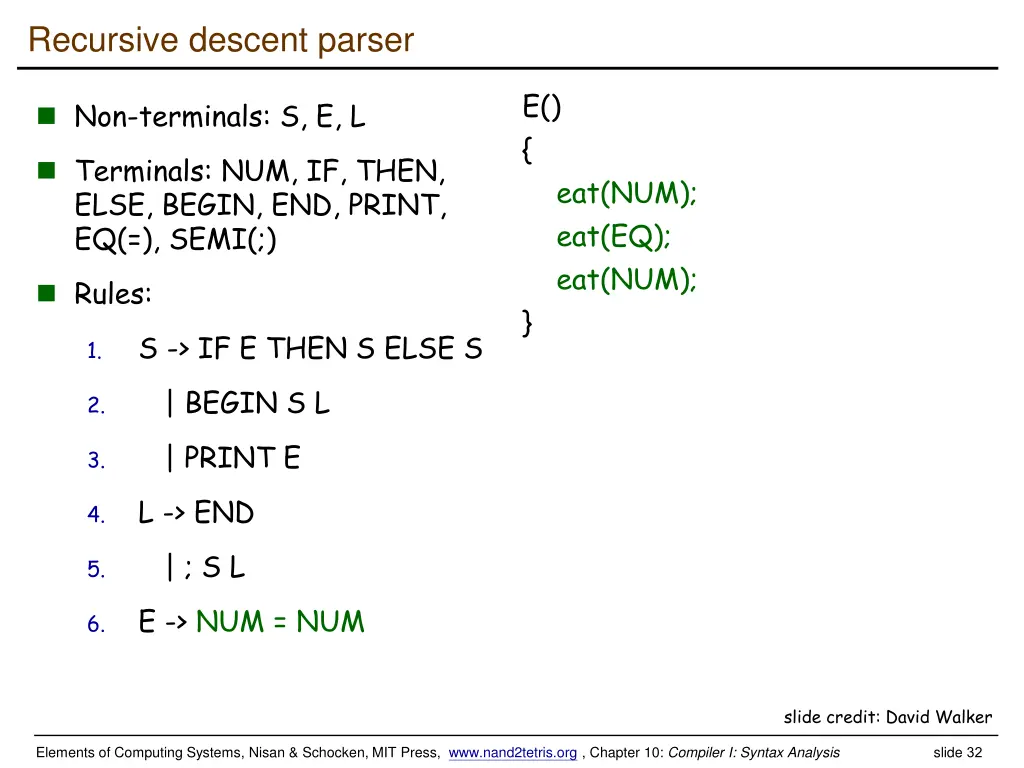 Recursive descent parser

Non-terminals: S, E, L

Terminals: NUM, IF, THEN, ELSE, BEGIN, END, PRINT, EQ(=), SEMI(;)

Rules:

1. S -> IF E THEN S ELSE S
2. | BEGIN S L
3. | PRINT E
4. L -> END
5. | ; S L
6. E -> NUM = NUM

E()
{
eat(NUM);
eat(EQ);
eat(NUM);
}

slide credit: David Walker

Elements of Computing Systems, Nisan & Schocken, MIT Press, www.nand2tetris.org , Chapter 10: Compiler I: Syntax Analysis slide 32